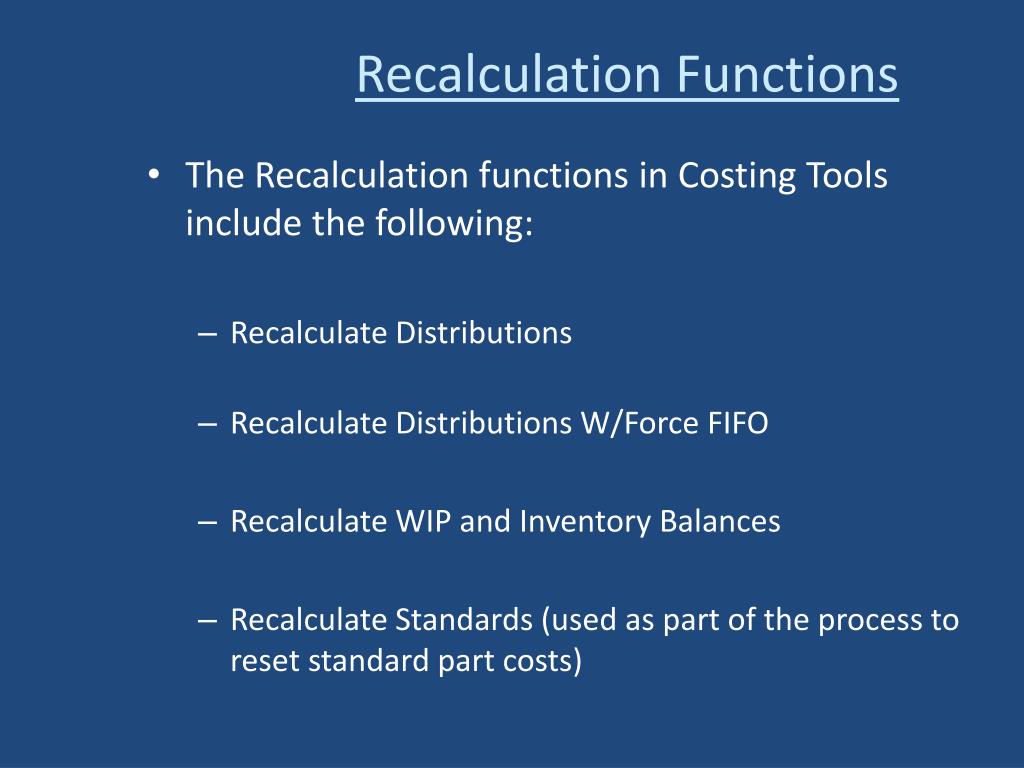 Recalculation Functions

• The Recalculation functions in Costing Tools include the following:

– Recalculate Distributions

– Recalculate Distributions W/Force FIFO

– Recalculate WIP and Inventory Balances

– Recalculate Standards (used as part of the process to reset standard part costs)